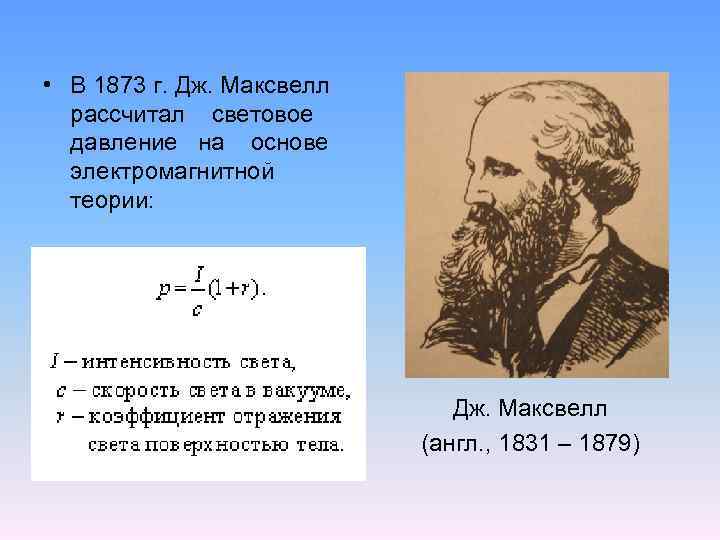 • В 1873 г. Дж. Максвелл рассчитал световое давление на основе электромагнитной теории:

$p = \frac{I}{c}(1+r).$

$I$ – интенсивность света,
$c$ – скорость света в вакууме,
$r$ – коэффициент отражения света поверхностью тела.

Дж. Максвелл
(англ., 1831 – 1879)